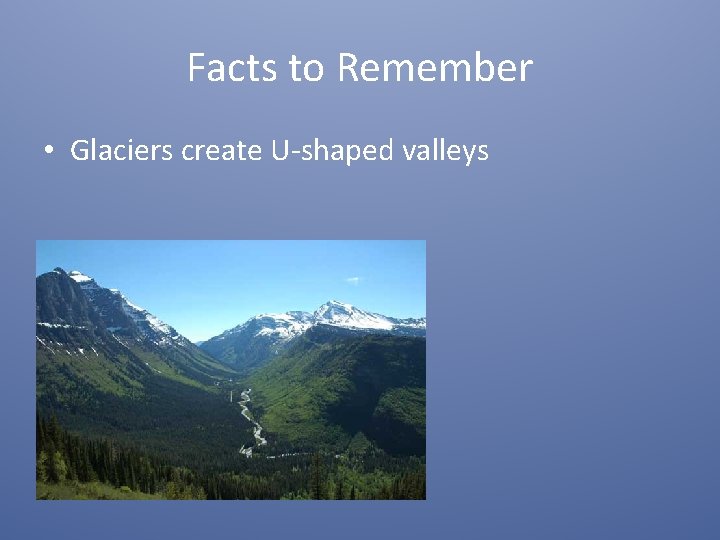 Facts to Remember

• Glaciers create U-shaped valleys